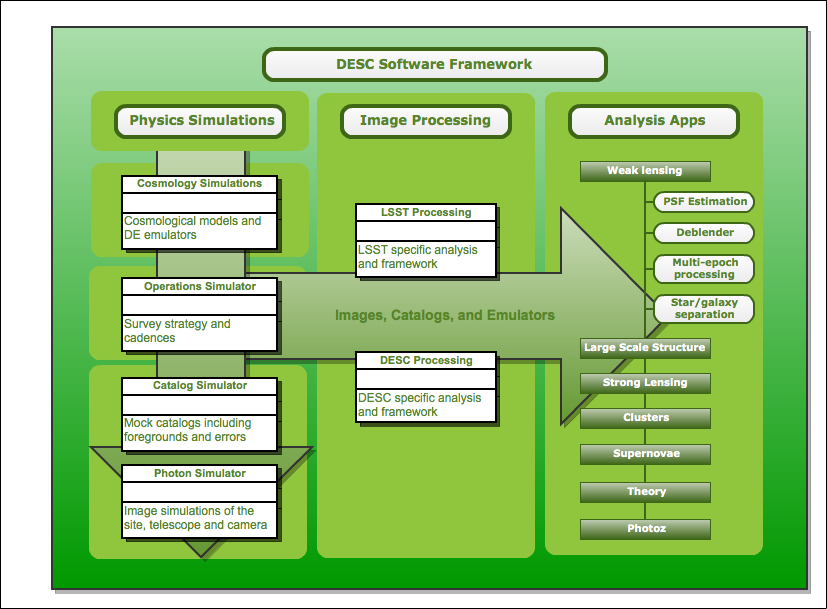 DESC Software Framework

Physics Simulations

Cosmology Simulations

Cosmological models and DE emulators

Operations Simulator

Survey strategy and cadences

Catalog Simulator

Mock catalogs including foregrounds and errors

Photon Simulator

Image simulations of the site, telescope and camera

Image Processing

LSST Processing

LSST specific analysis and framework

Images, Catalogs, and Emulators

DESC Processing

DESC specific analysis and framework

Analysis Apps

Weak lensing

PSF Estimation

Deblender

Multi-epoch processing

Star/galaxy separation

Large Scale Structure

Strong Lensing

Clusters

Supernovae

Theory

Photoz